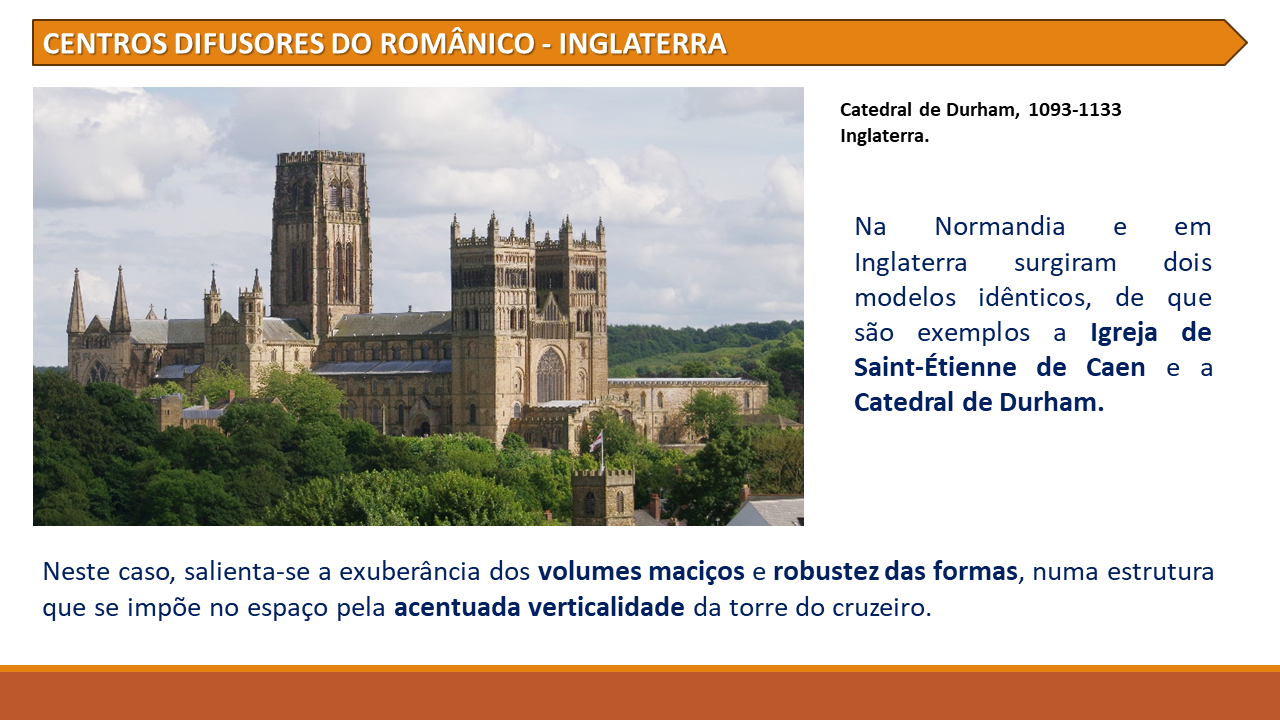 CENTROS DIFUSORES DO ROMÂNICO - INGLATERRA

Catedral de Durham, 1093-1133 Inglaterra.

Na Normandia e em Inglaterra surgiram dois modelos idênticos, de que são exemplos a Igreja de Saint-Étienne de Caen e a Catedral de Durham.

Neste caso, salienta-se a exuberância dos volumes maciços e robustez das formas, numa estrutura que se impõe no espaço pela acentuada verticalidade da torre do cruzeiro.